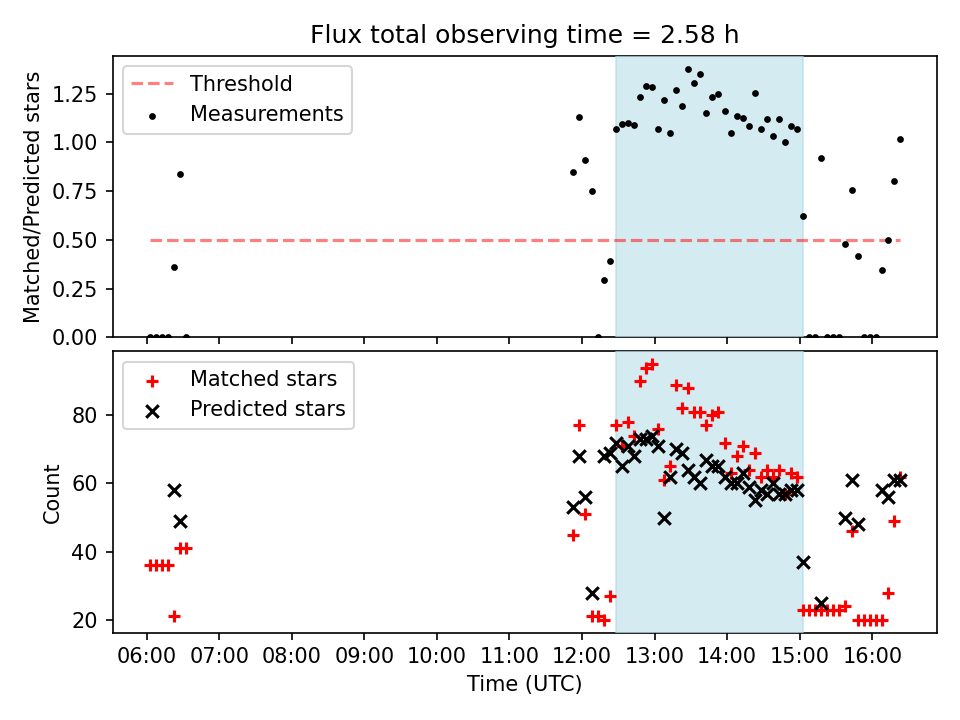 Flux total observing time = 2.58 h

Threshold
Measurements

Matched/Predicted stars

1.25
1.00
0.75
0.50
0.25
0.00

Matched stars
Predicted stars

Count

80
60
40
20

06:00 07:00 08:00 09:00 10:00 11:00 12:00 13:00 14:00 15:00 16:00

Time (UTC)